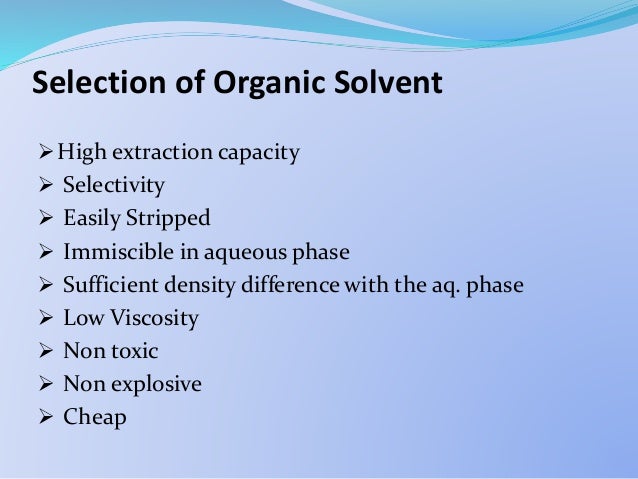 Selection of Organic Solvent

➢ High extraction capacity
➢ Selectivity
➢ Easily Stripped
➢ Immiscible in aqueous phase
➢ Sufficient density difference with the aq. phase
➢ Low Viscosity
➢ Non toxic
➢ Non explosive
➢ Cheap